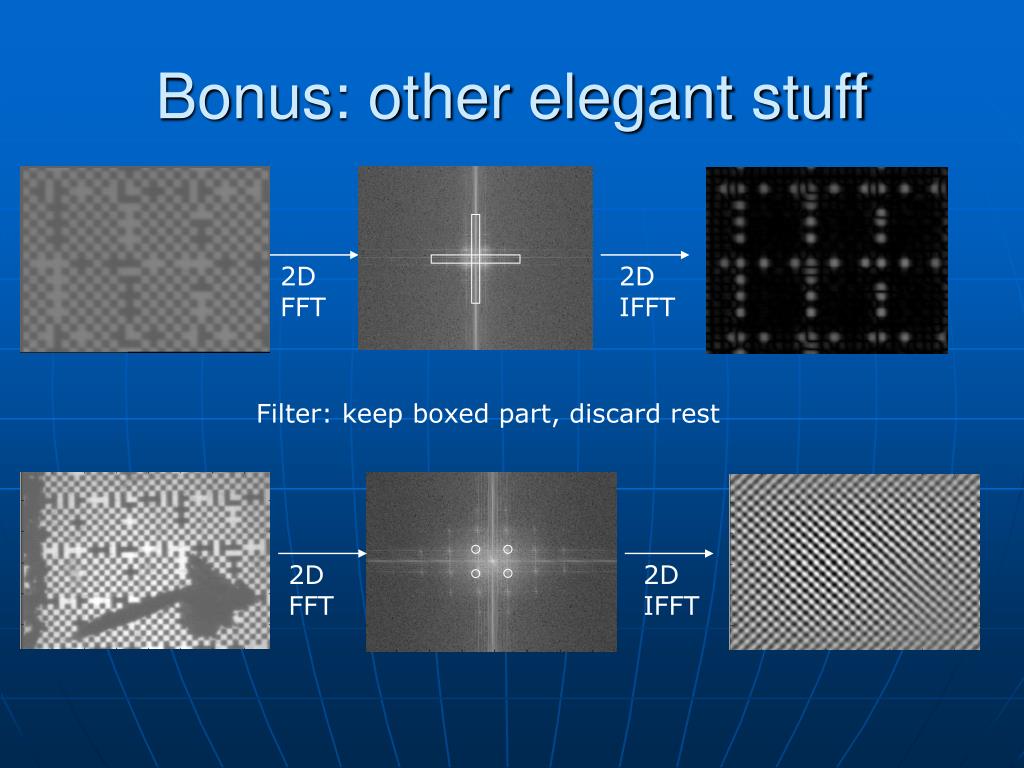 Bonus: other elegant stuff

2D
FFT

2D
IFFT

Filter: keep boxed part, discard rest

2D
FFT

2D
IFFT